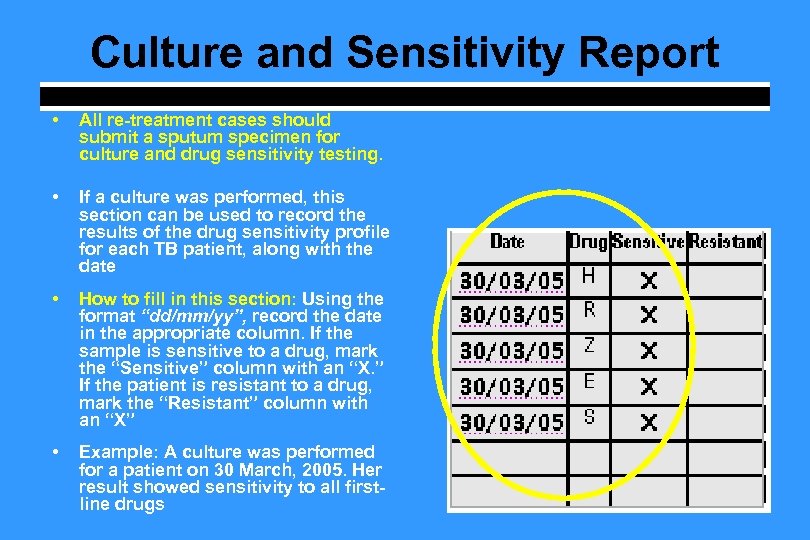 Culture and Sensitivity Report

• All re-treatment cases should submit a sputum specimen for culture and drug sensitivity testing.

• If a culture was performed, this section can be used to record the results of the drug sensitivity profile for each TB patient, along with the date

• How to fill in this section: Using the format "dd/mm/yy", record the date in the appropriate column. If the sample is sensitive to a drug, mark the "Sensitive" column with an "X." If the patient is resistant to a drug, mark the "Resistant" column with an "X"

• Example: A culture was performed for a patient on 30 March, 2005. Her result showed sensitivity to all first-line drugs

| Date | Drug | Sensitive | Resistant |
|---|---|---|---|
| 30/03/05 | H | X | |
| 30/03/05 | R | X | |
| 30/03/05 | Z | X | |
| 30/03/05 | E | X | |
| 30/03/05 | S | X | |
| | | | |
| | | | |